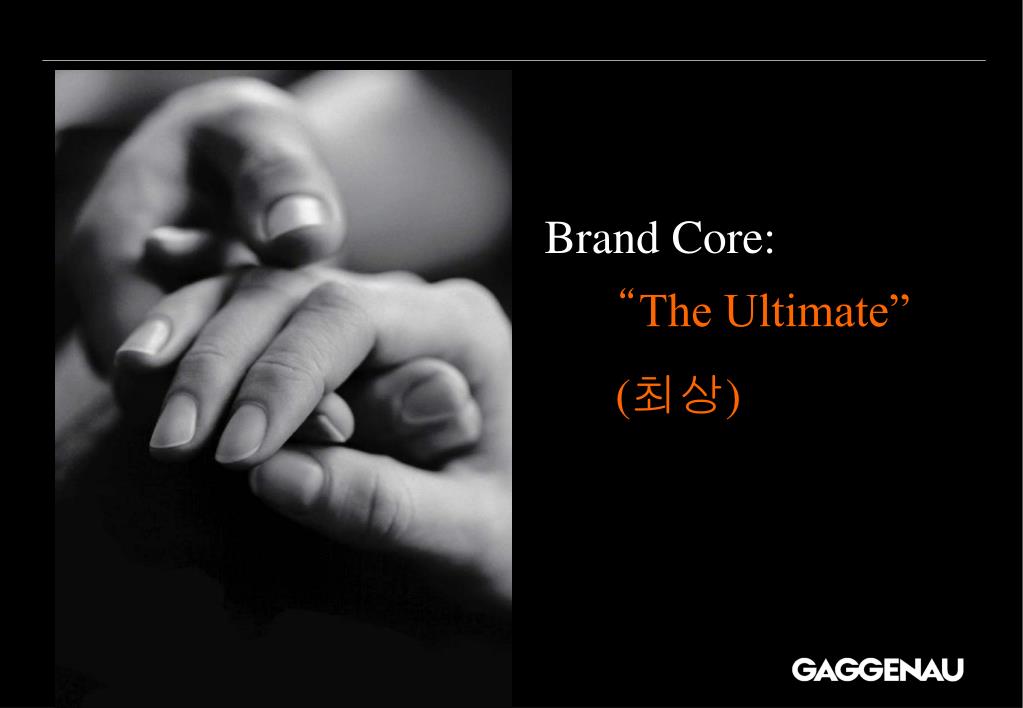 Brand Core:

“The Ultimate”

(최상)

GAGGENAU